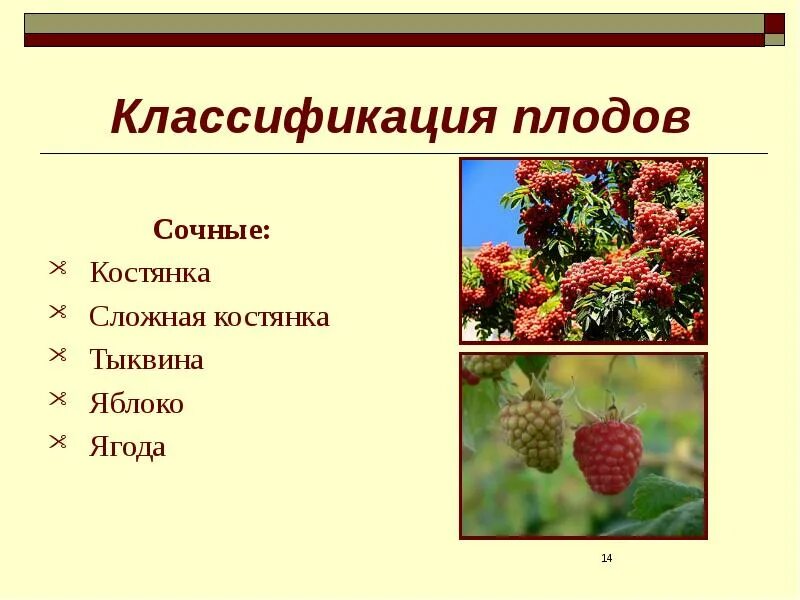 Классификация плодов

Сочные:

Костянка

Сложная костянка

Тыквина

Яблоко

Ягода

14